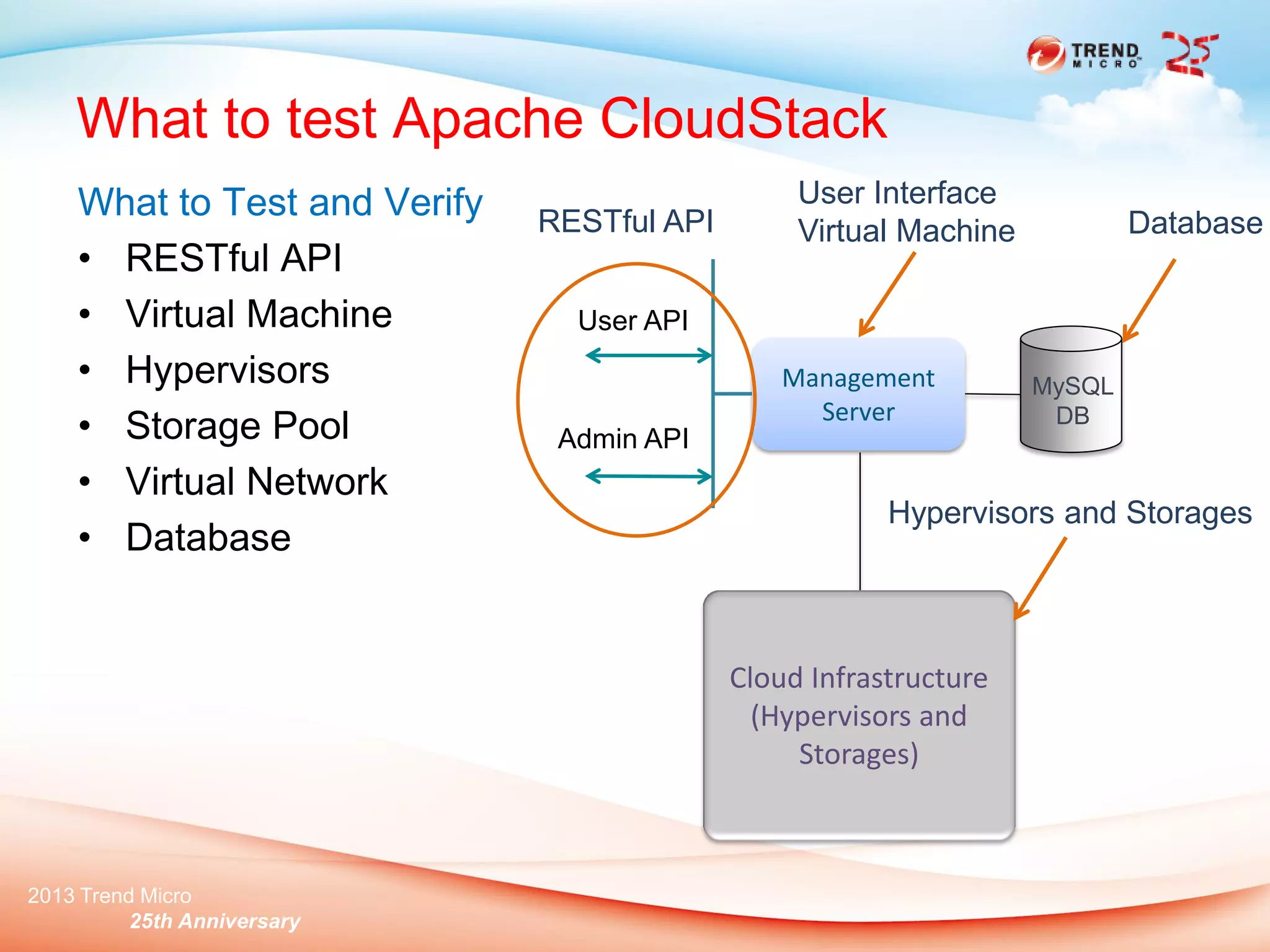 TREND MICRO 25

What to test Apache CloudStack

What to Test and Verify
• RESTful API
• Virtual Machine
• Hypervisors
• Storage Pool
• Virtual Network
• Database

RESTful API

User Interface
Virtual Machine

Database

User API

Admin API

Management Server

MySQL DB

Hypervisors and Storages

Cloud Infrastructure (Hypervisors and Storages)

2013 Trend Micro
25th Anniversary